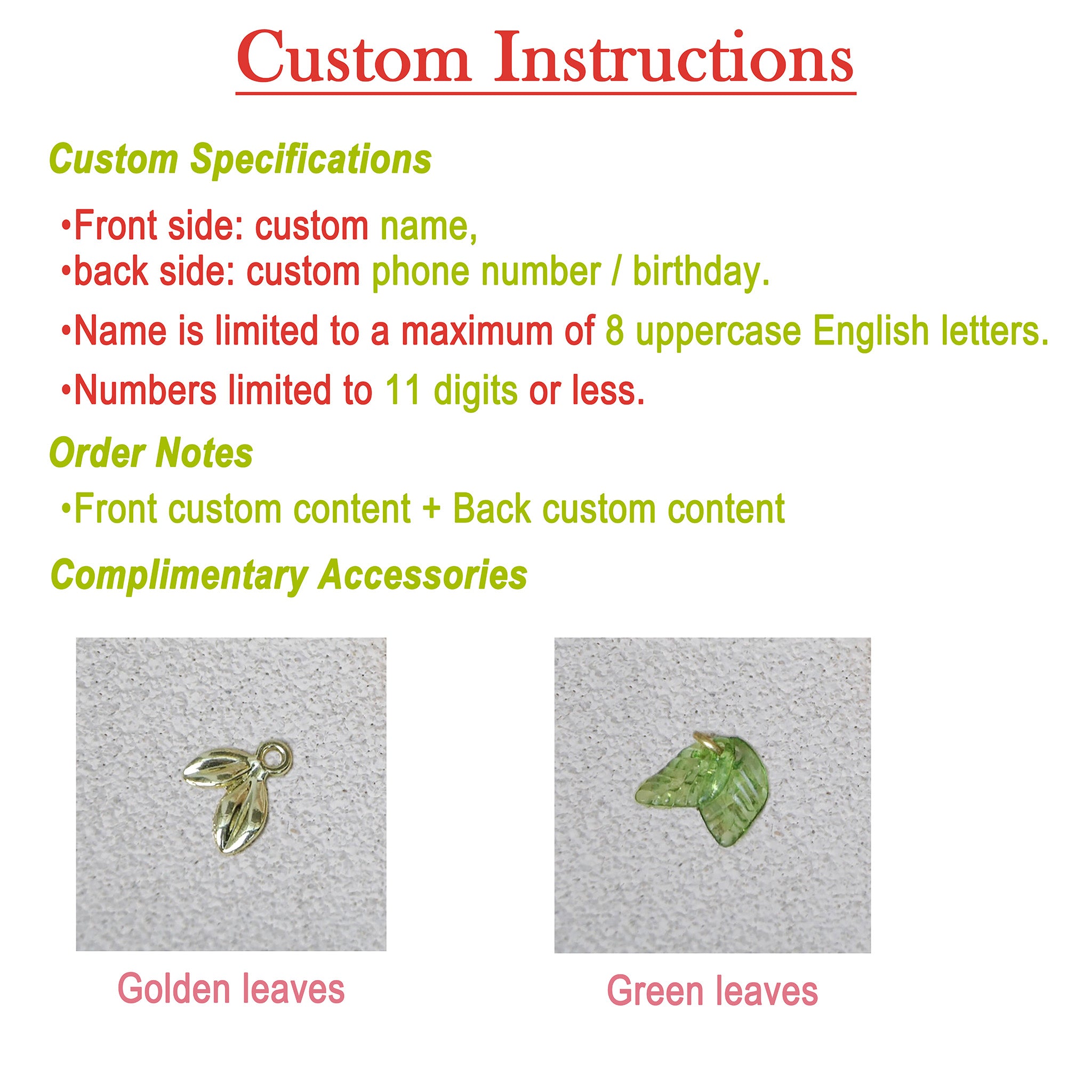 Custom Instructions

Custom Specifications

•Front side: custom name,
•back side: custom phone number / birthday.

•Name is limited to a maximum of 8 uppercase English letters.

•Numbers limited to 11 digits or less.

Order Notes

•Front custom content + Back custom content

Complimentary Accessories

Golden leaves

Green leaves